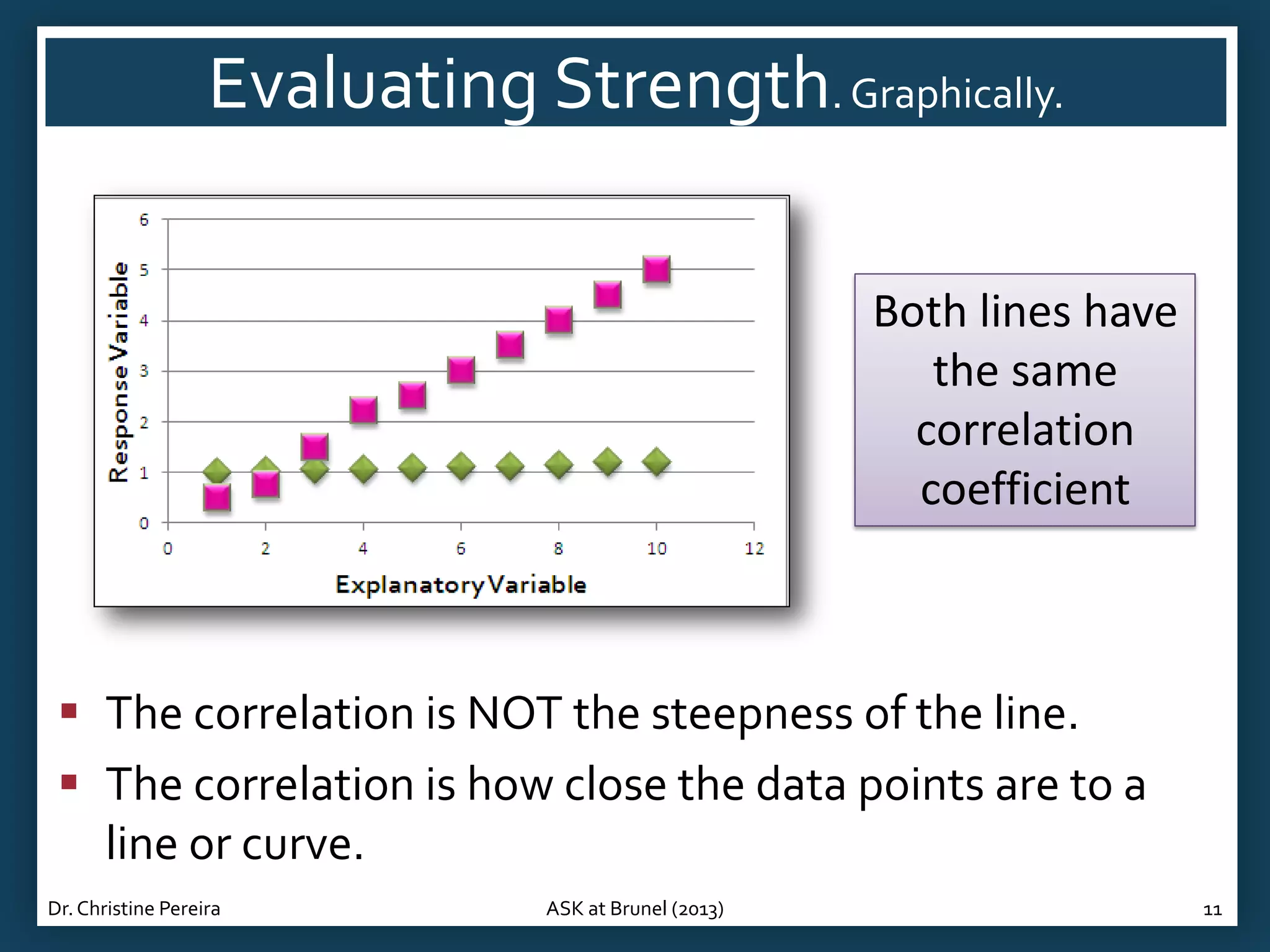 Evaluating Strength. Graphically.

Response Variable

6
5
4
3
2
1
0

0 2 4 6 8 10 12

Explanatory Variable

Both lines have the same correlation coefficient

▪ The correlation is NOT the steepness of the line.

▪ The correlation is how close the data points are to a line or curve.

Dr. Christine Pereira

ASK at Brunel (2013)

11